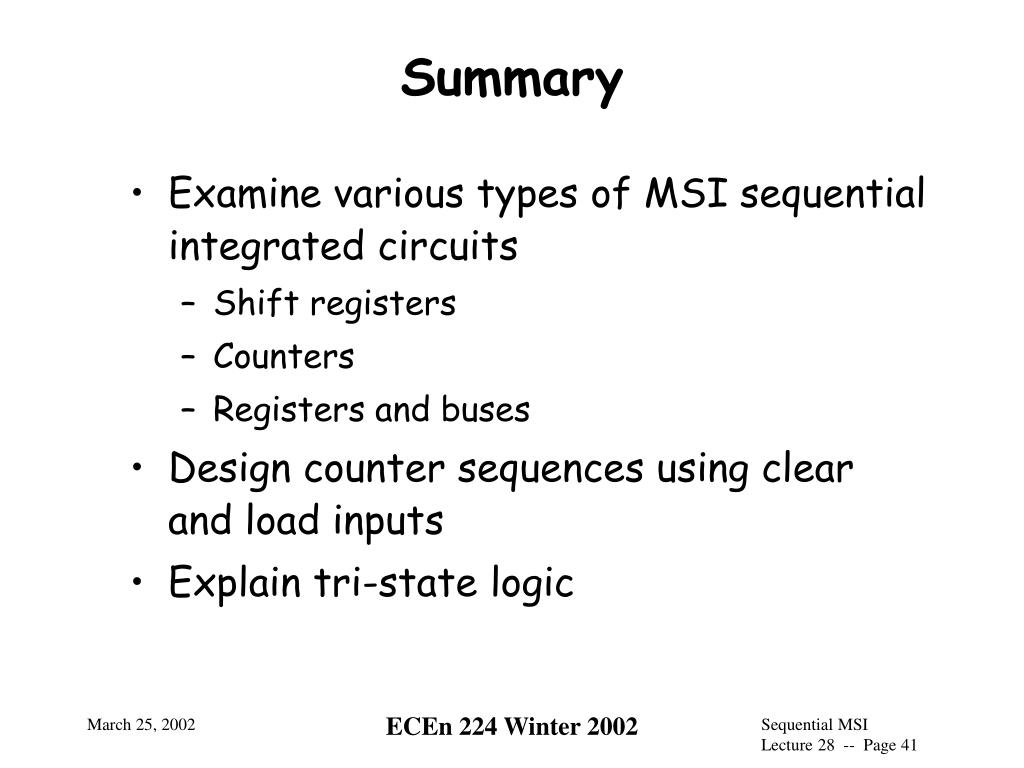 Summary

• Examine various types of MSI sequential integrated circuits
– Shift registers
– Counters
– Registers and buses
• Design counter sequences using clear and load inputs
• Explain tri-state logic

March 25, 2002

ECEn 224 Winter 2002

Sequential MSI
Lecture 28 -- Page 41